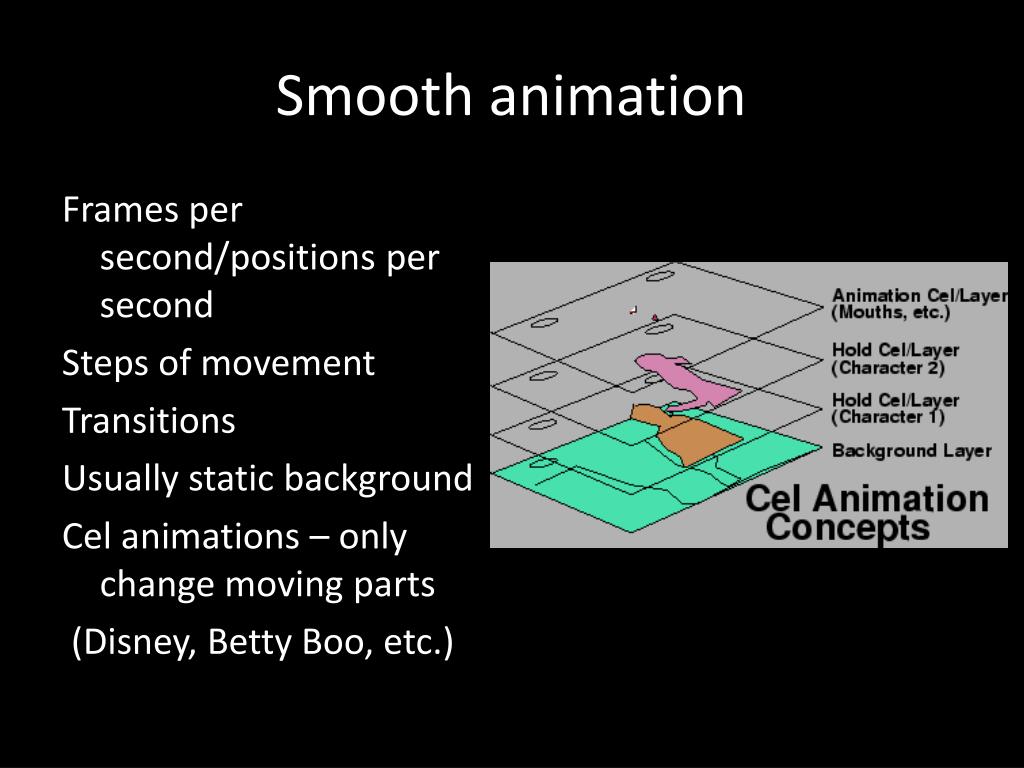 Smooth animation

Frames per second/positions per second

Steps of movement

Transitions

Usually static background

Cel animations – only change moving parts

(Disney, Betty Boo, etc.)

Animation Cel/Layer (Mouths, etc.)

Hold Cel/Layer (Character 2)

Hold Cel/Layer (Character 1)

Background Layer

Cel Animation Concepts